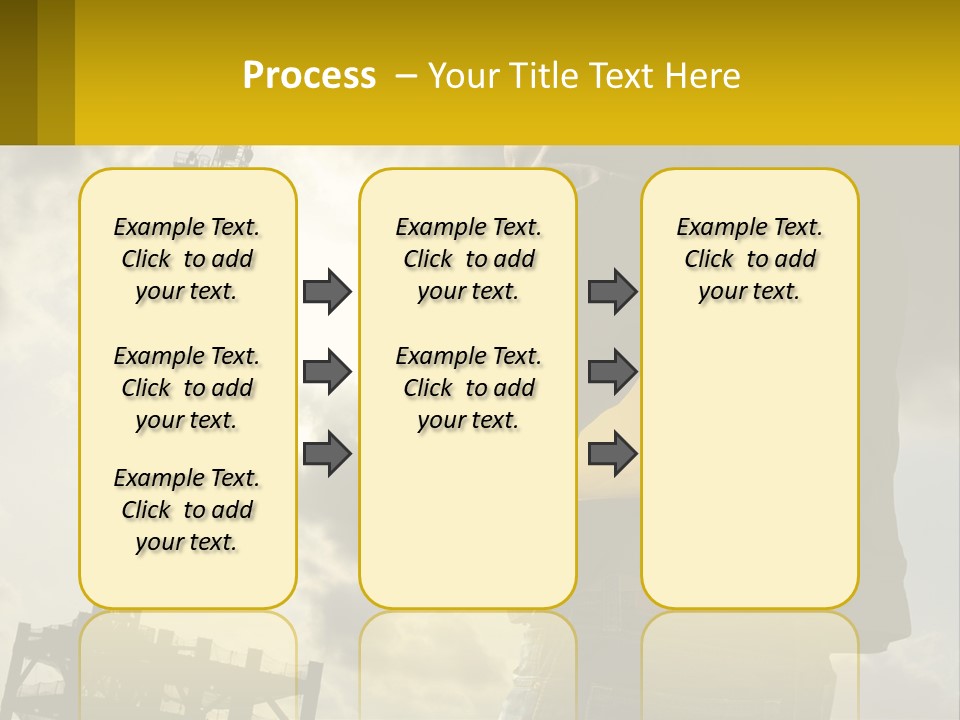 Process – Your Title Text Here

Example Text. Click to add your text.

Example Text. Click to add your text.

Example Text. Click to add your text.

Example Text. Click to add your text.

Example Text. Click to add your text.

Example Text. Click to add your text.